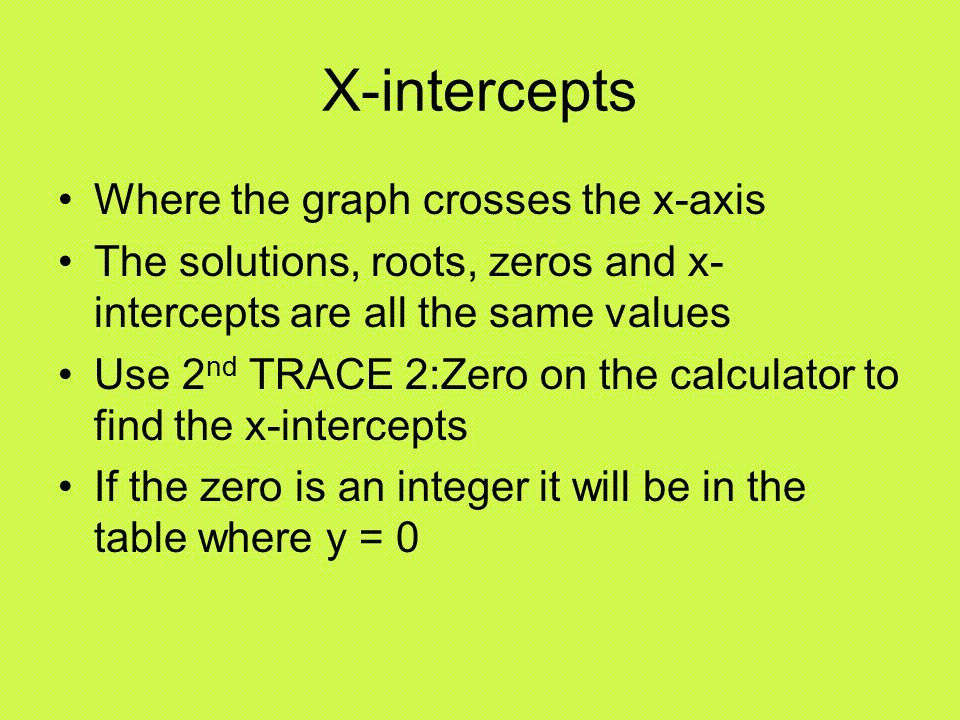 X-intercepts

• Where the graph crosses the x-axis
• The solutions, roots, zeros and x-intercepts are all the same values
• Use 2$^{nd}$ TRACE 2:Zero on the calculator to find the x-intercepts
• If the zero is an integer it will be in the table where y = 0